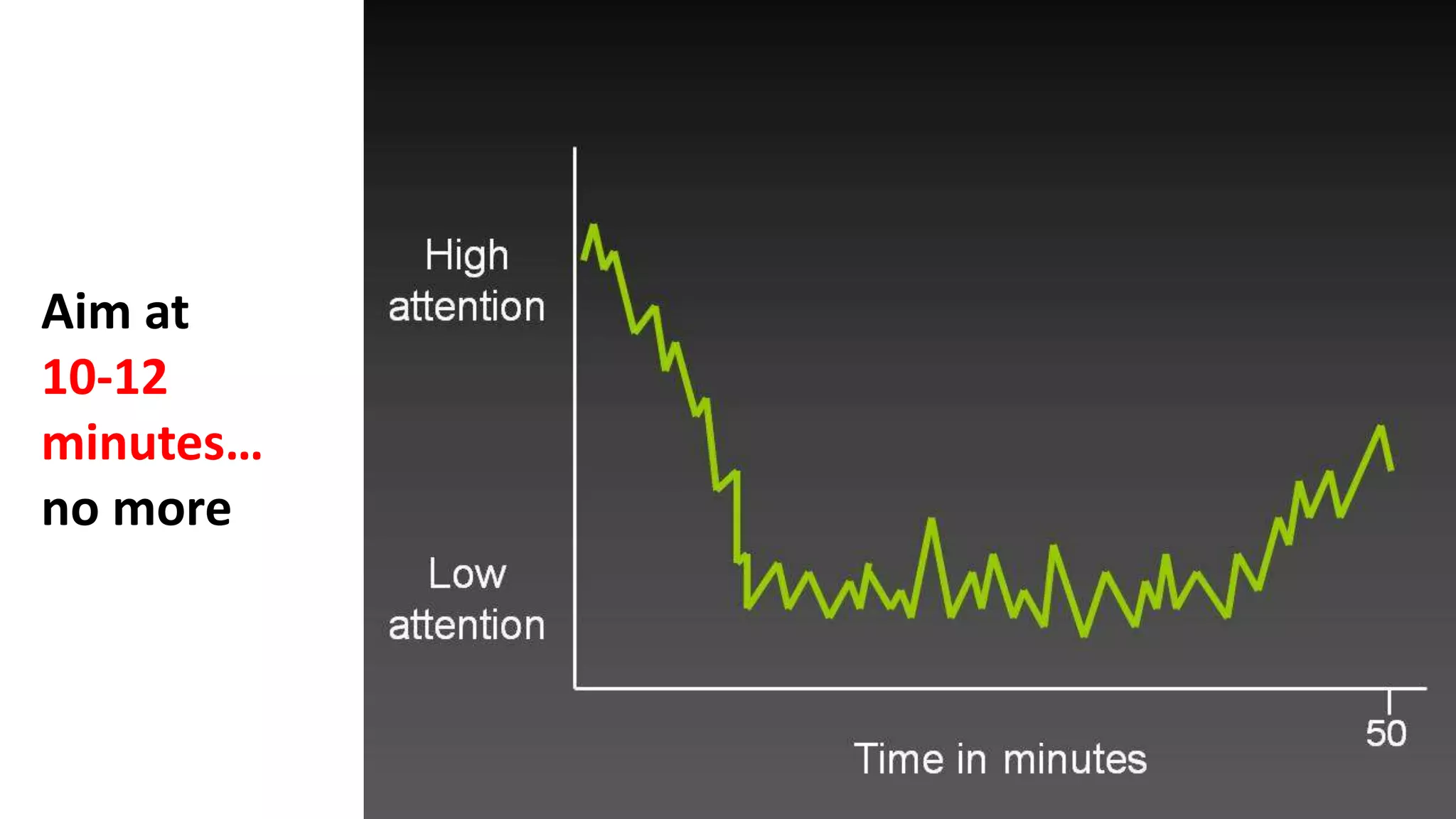 Aim at
10-12
minutes…
no more

High attention

Low attention

50

Time in minutes